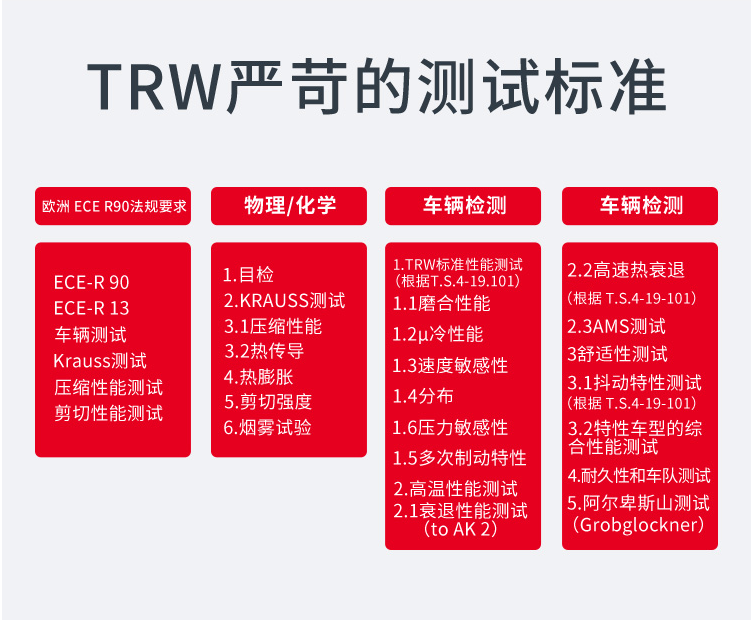 TRW严苛的测试标准

欧洲 ECE R90法规要求

ECE-R 90
ECE-R 13
车辆测试
Krauss测试
压缩性能测试
剪切性能测试

物理/化学

1.目检
2.KRAUSS测试
3.1压缩性能
3.2热传导
4.热膨胀
5.剪切强度
6.烟雾试验

车辆检测

1.TRW标准性能测试（根据T.S.4-19.101）
1.1磨合性能
1.2μ冷性能
1.3速度敏感性
1.4分布
1.6压力敏感性
1.5多次制动特性
2.高温性能测试
2.1衰退性能测试（to AK 2）

车辆检测

2.2高速热衰退
（根据 T.S.4-19-101）
2.3AMS测试
3舒适性测试
3.1抖动特性测试
（根据 T.S.4-19-101）
3.2特性车型的综合性能测试
4.耐久性和车队测试
5.阿尔卑斯山测试（Grobglockner）